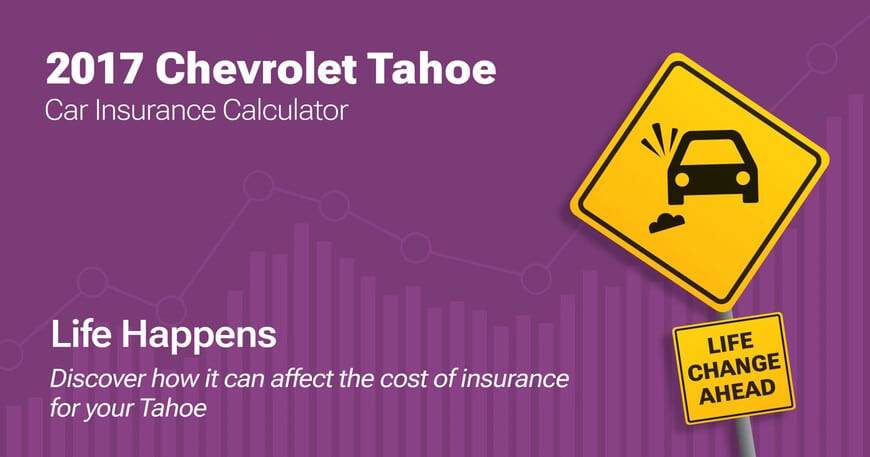 2017 Chevrolet Tahoe
Car Insurance Calculator

Life Happens
Discover how it can affect the cost of insurance for your Tahoe

LIFE
CHANGE
AHEAD